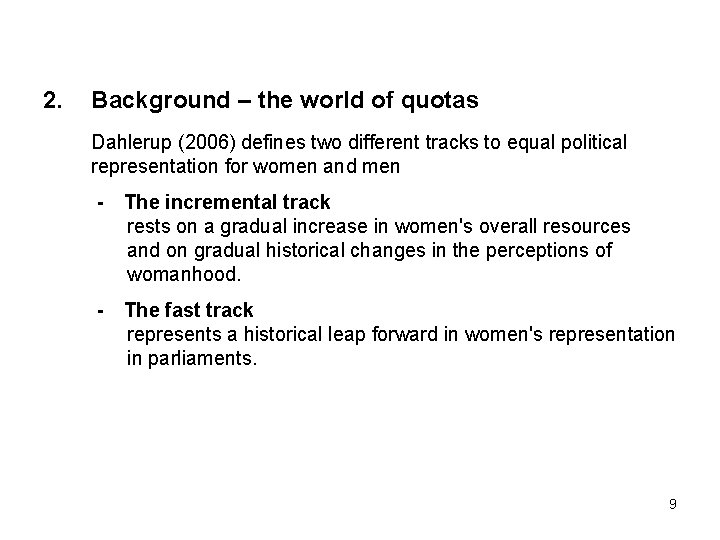 2. Background – the world of quotas

Dahlerup (2006) defines two different tracks to equal political representation for women and men

- The incremental track
rests on a gradual increase in women's overall resources and on gradual historical changes in the perceptions of womanhood.

- The fast track
represents a historical leap forward in women's representation in parliaments.

9